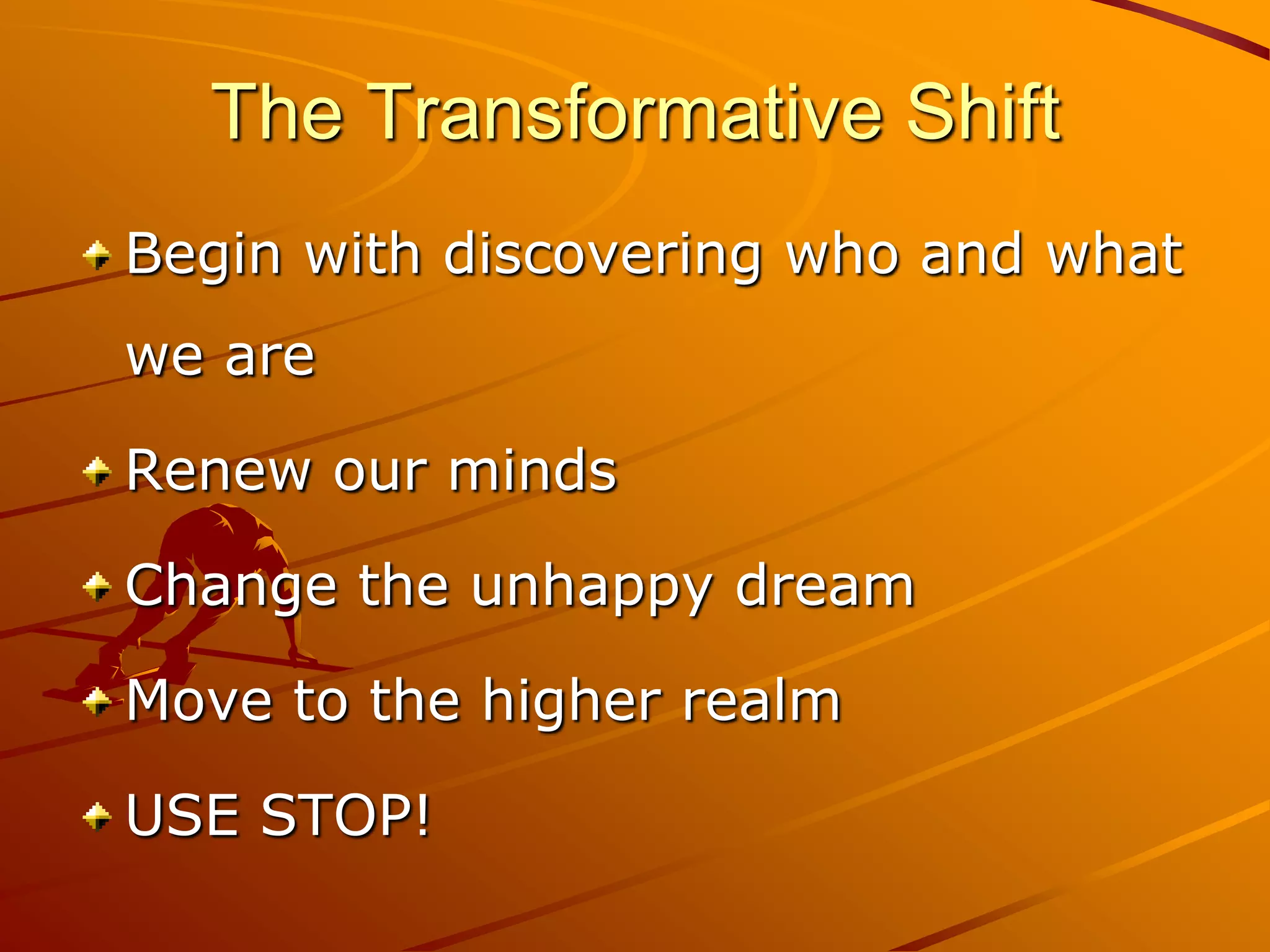 The Transformative Shift

Begin with discovering who and what we are

Renew our minds

Change the unhappy dream

Move to the higher realm

USE STOP!